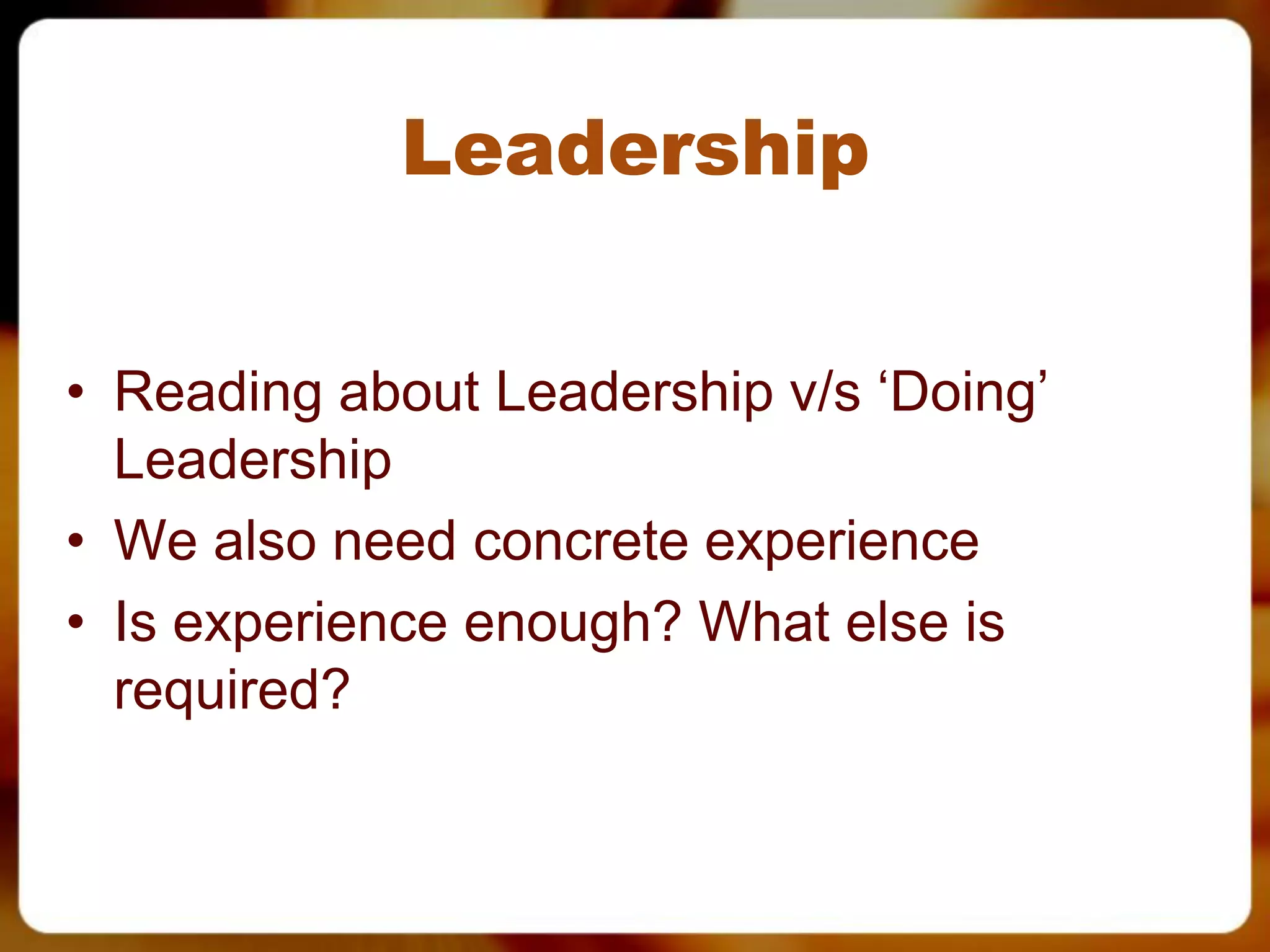 Leadership

• Reading about Leadership v/s ‘Doing’ Leadership
• We also need concrete experience
• Is experience enough? What else is required?